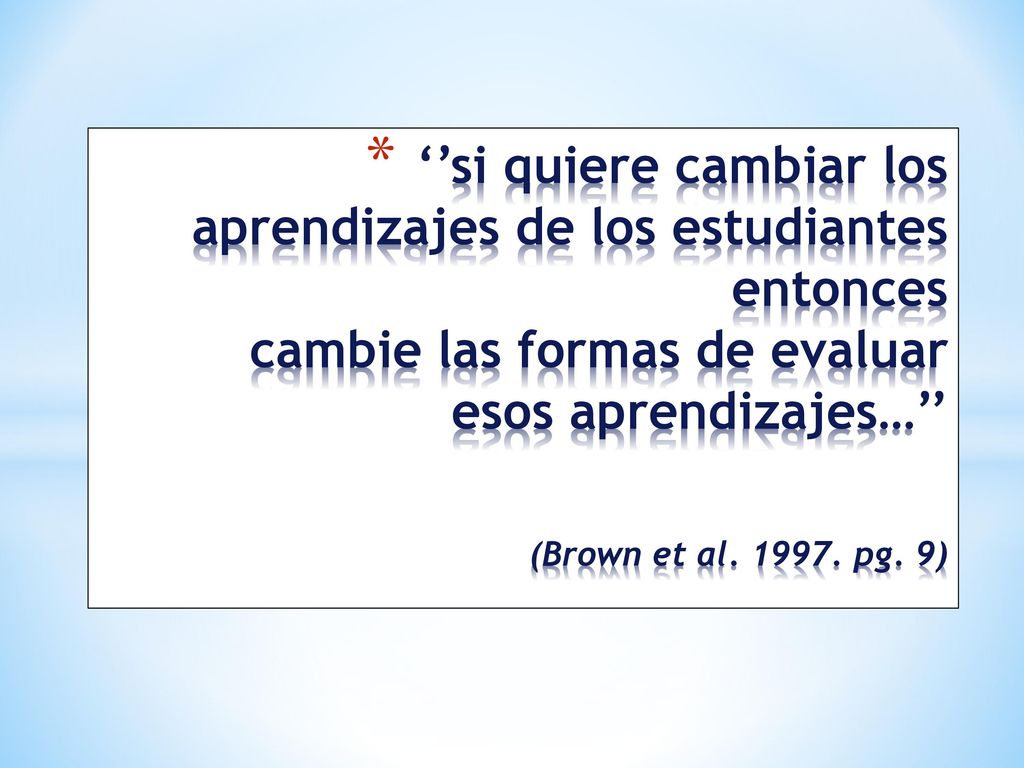 * ‘’si quiere cambiar los aprendizajes de los estudiantes entonces
cambie las formas de evaluar esos aprendizajes…’’

(Brown et al. 1997. pg. 9)